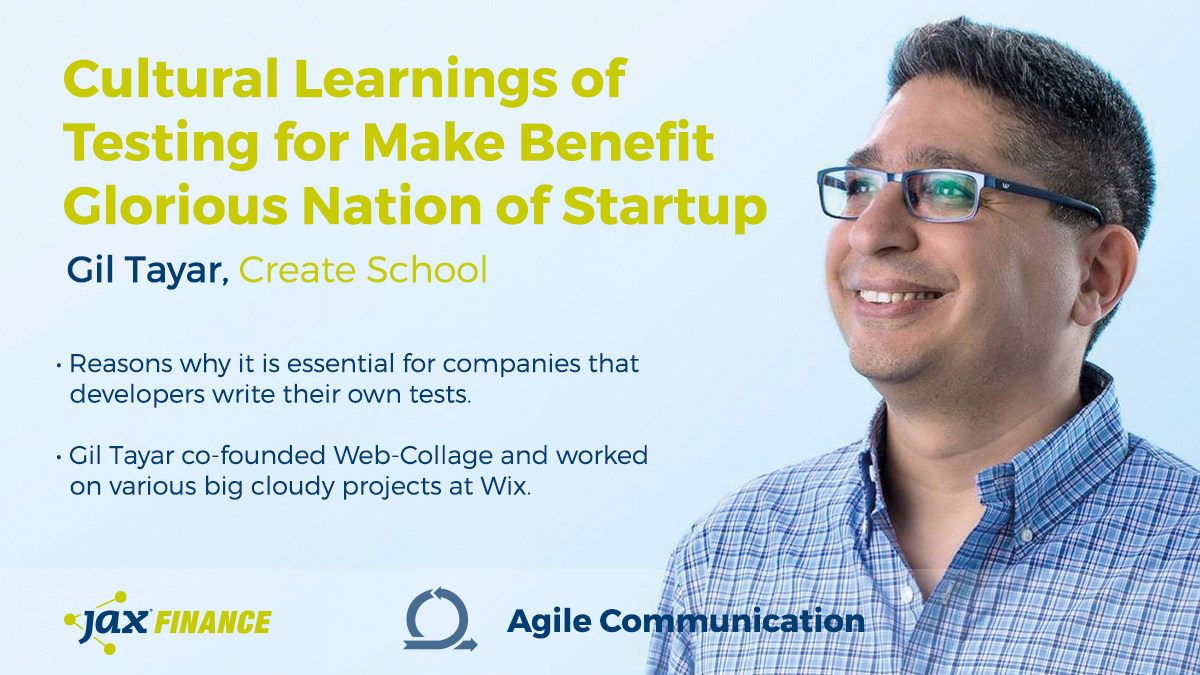 Cultural Learnings of Testing for Make Benefit Glorious Nation of Startup

Gil Tayar, Create School

• Reasons why it is essential for companies that developers write their own tests.

• Gil Tayar co-founded Web-Collage and worked on various big cloudy projects at Wix.

JAX FINANCE

Agile Communication